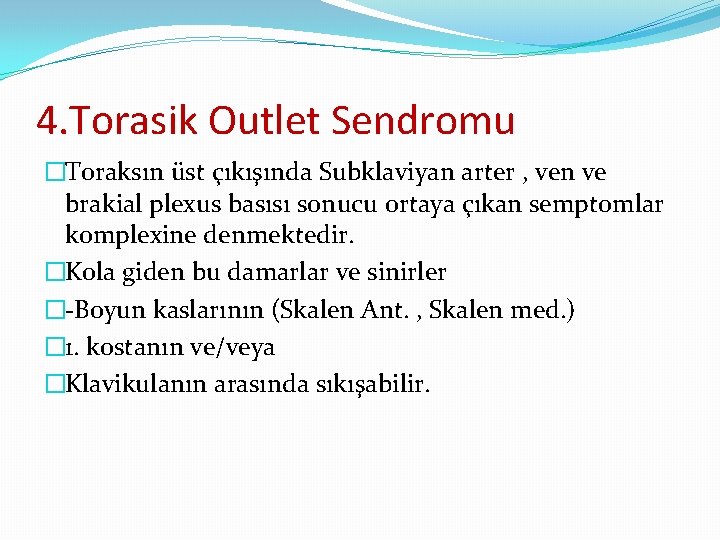 4.Torasik Outlet Sendromu

Toraksın üst çıkışında Subklaviyan arter , ven ve brakial plexus basısı sonucu ortaya çıkan semptomlar komplexine denmektedir.

Kola giden bu damarlar ve sinirler

-Boyun kaslarının (Skalen Ant. , Skalen med.)

1. kostanın ve/veya

Klavikulanın arasında sıkışabilir.